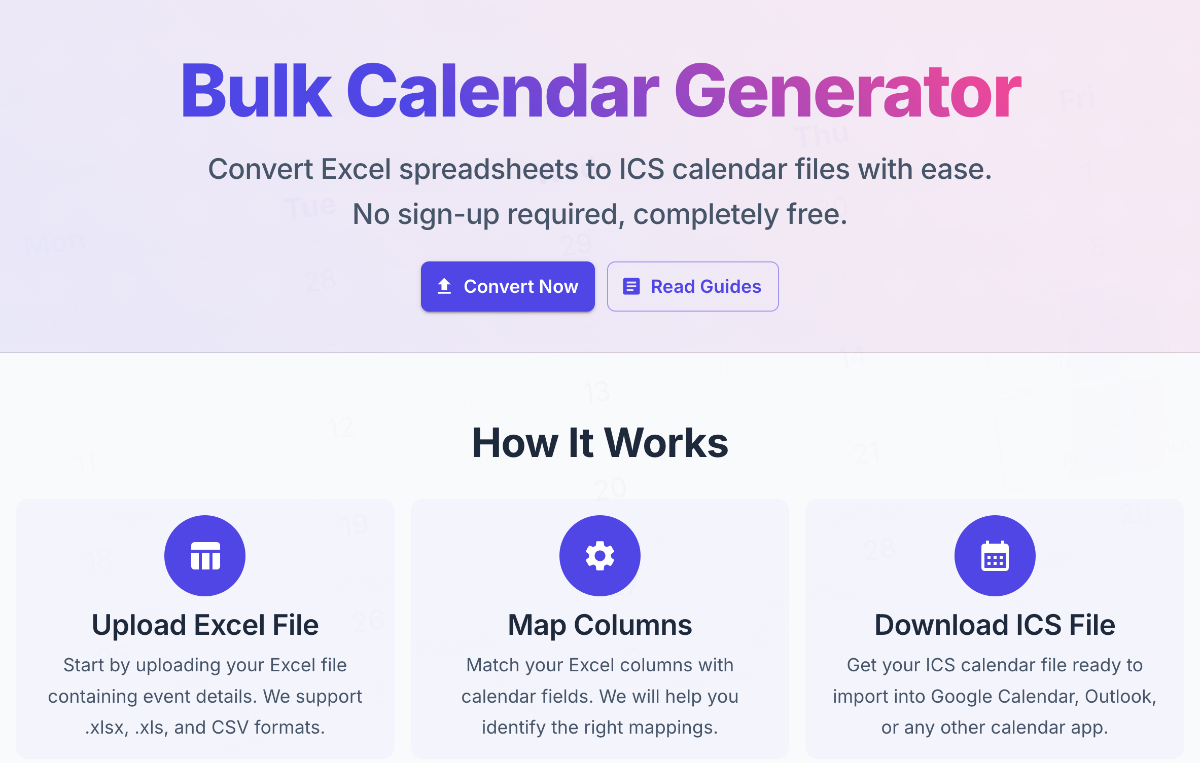 Bulk Calendar Generator

Convert Excel spreadsheets to ICS calendar files with ease.
No sign-up required, completely free.

Convert Now

Read Guides

How It Works

Upload Excel File

Start by uploading your Excel file containing event details. We support .xlsx, .xls, and CSV formats.

Map Columns

Match your Excel columns with calendar fields. We will help you identify the right mappings.

Download ICS File

Get your ICS calendar file ready to import into Google Calendar, Outlook, or any other calendar app.